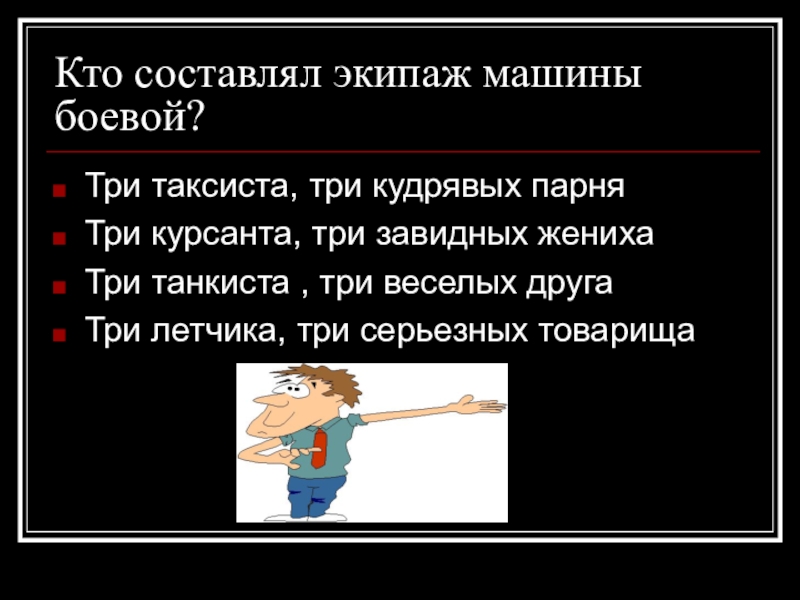 Кто составлял экипаж машины боевой?

Три таксиста, три кудрявых парня
Три курсанта, три завидных жениха
Три танкиста , три веселых друга
Три летчика, три серьезных товарища